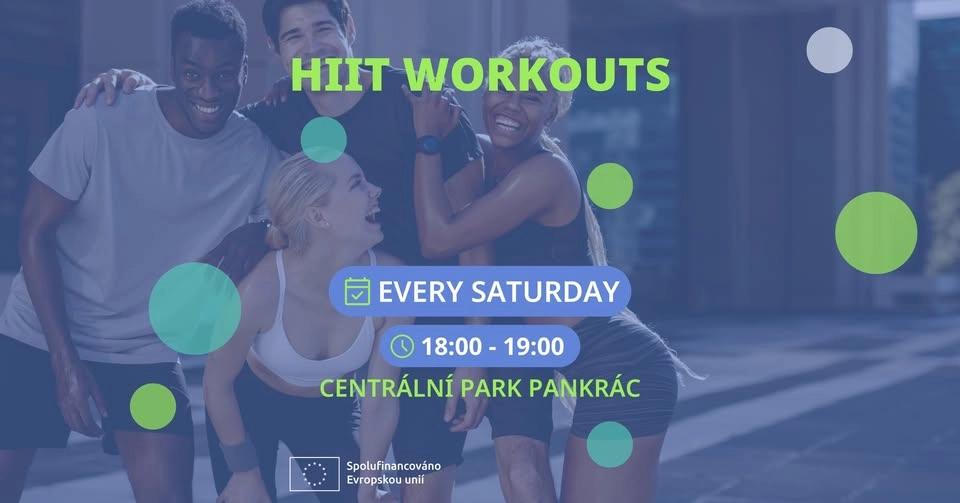 HIIT WORKOUTS

EVERY SATURDAY

18:00 - 19:00

CENTRÁLNÍ PARK PANKRÁC

Spolufinancováno Evropskou unií